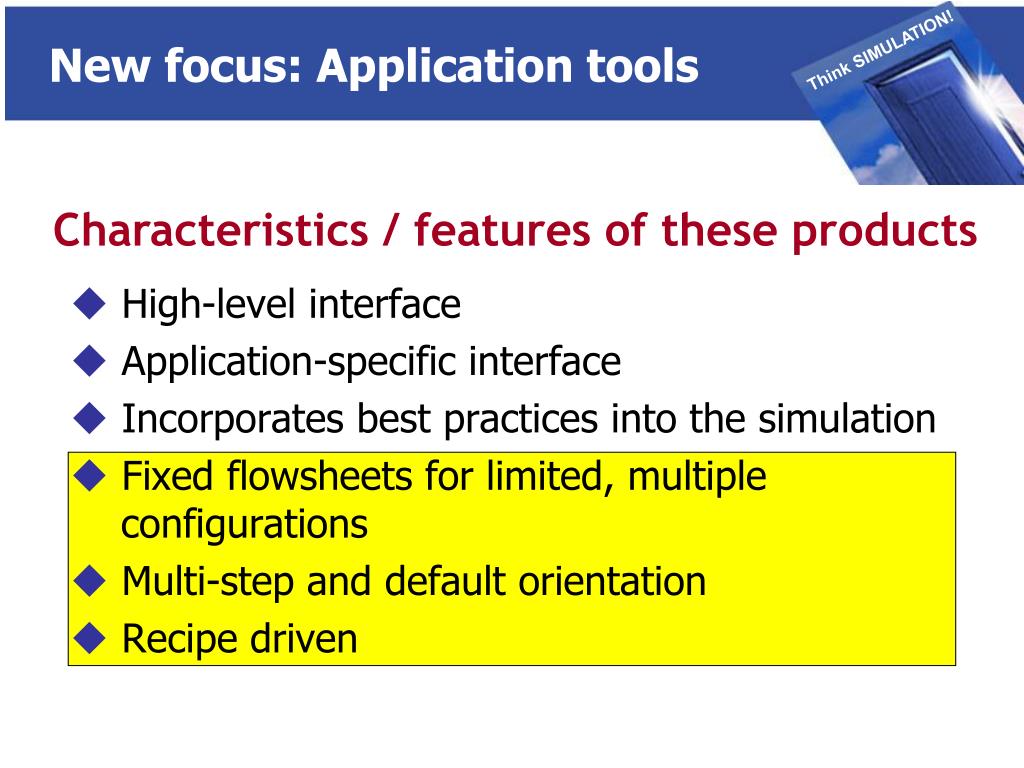 New focus: Application tools

Think SIMULATION!

Characteristics / features of these products

◆ High-level interface
◆ Application-specific interface
◆ Incorporates best practices into the simulation
◆ Fixed flowsheets for limited, multiple configurations
◆ Multi-step and default orientation
◆ Recipe driven